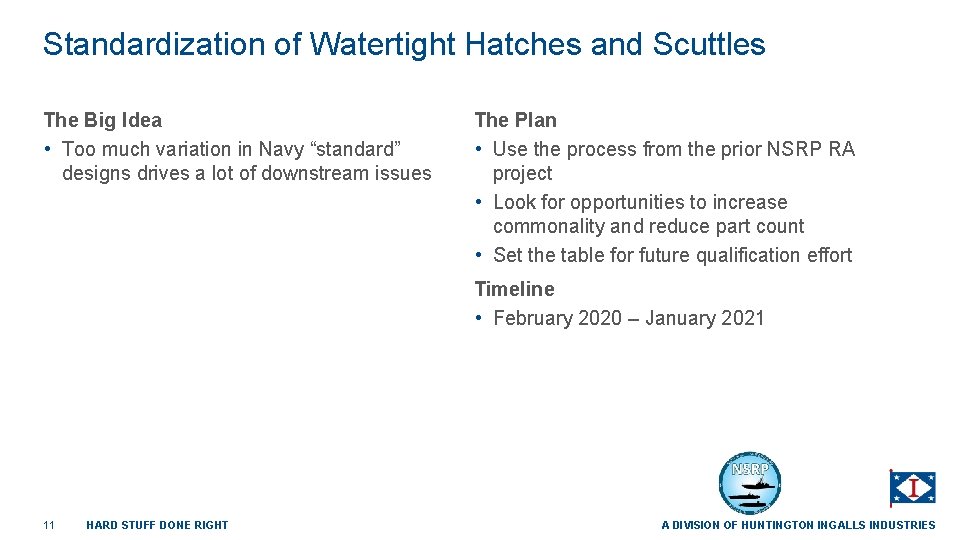 Standardization of Watertight Hatches and Scuttles

The Big Idea
• Too much variation in Navy “standard” designs drives a lot of downstream issues

The Plan
• Use the process from the prior NSRP RA project
• Look for opportunities to increase commonality and reduce part count
• Set the table for future qualification effort

Timeline
• February 2020 – January 2021

NSRP

I

11 HARD STUFF DONE RIGHT

A DIVISION OF HUNTINGTON INGALLS INDUSTRIES